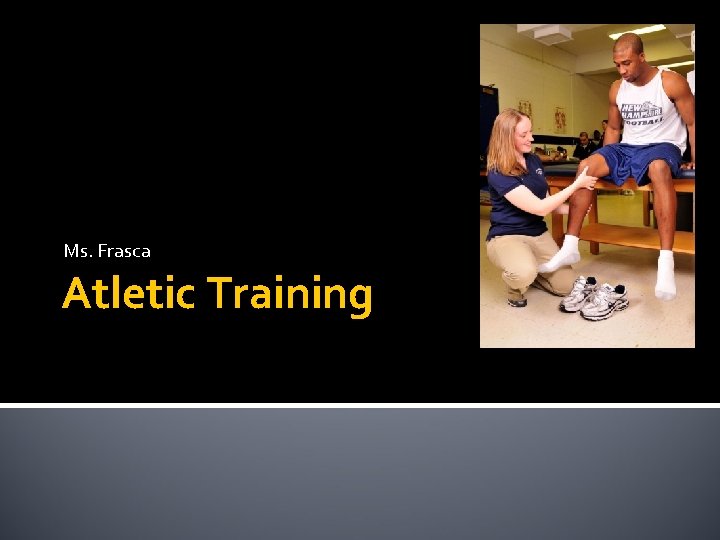 Ms. Frasca

Atletic Training

NEW HAMPSHIRE FOOTBALL